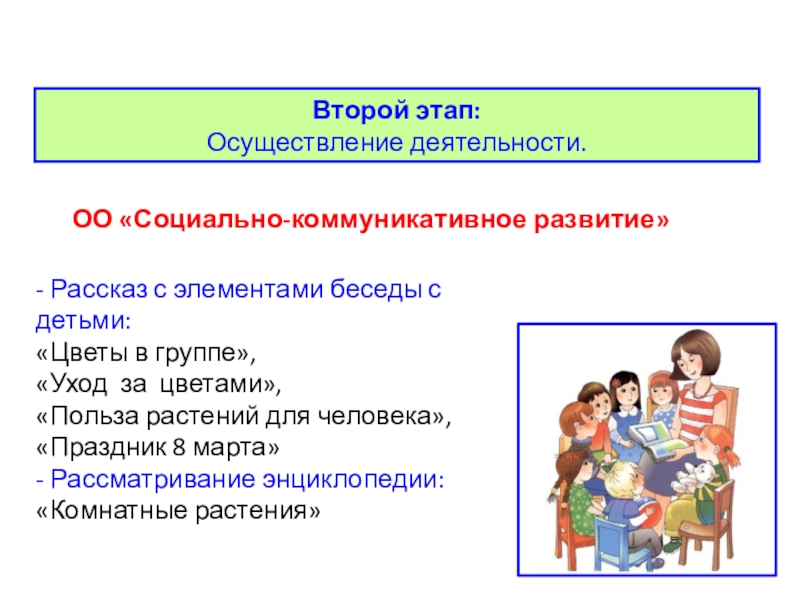 Второй этап:
Осуществление деятельности.

ОО «Социально-коммуникативное развитие»

- Рассказ с элементами беседы с детьми:
«Цветы в группе»,
«Уход за цветами»,
«Польза растений для человека»,
«Праздник 8 марта»
- Рассматривание энциклопедии:
«Комнатные растения»